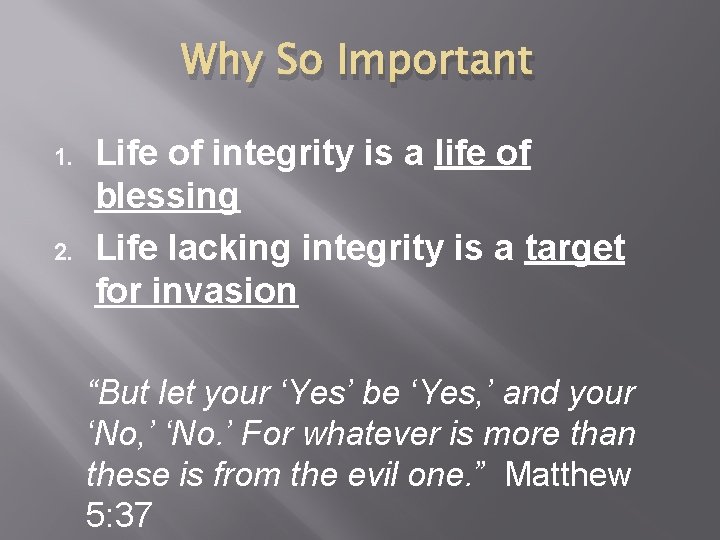 Why So Important

1. Life of integrity is a life of blessing
2. Life lacking integrity is a target for invasion

“But let your ‘Yes’ be ‘Yes,’ and your ‘No,’ ‘No.’ For whatever is more than these is from the evil one.” Matthew 5:37